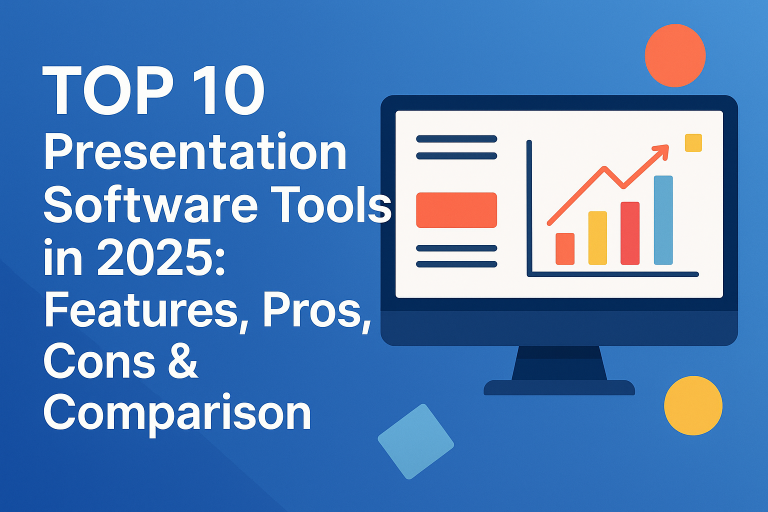 TOP 10
Presentation Software Tools in 2025: Features, Pros, Cons & Comparison